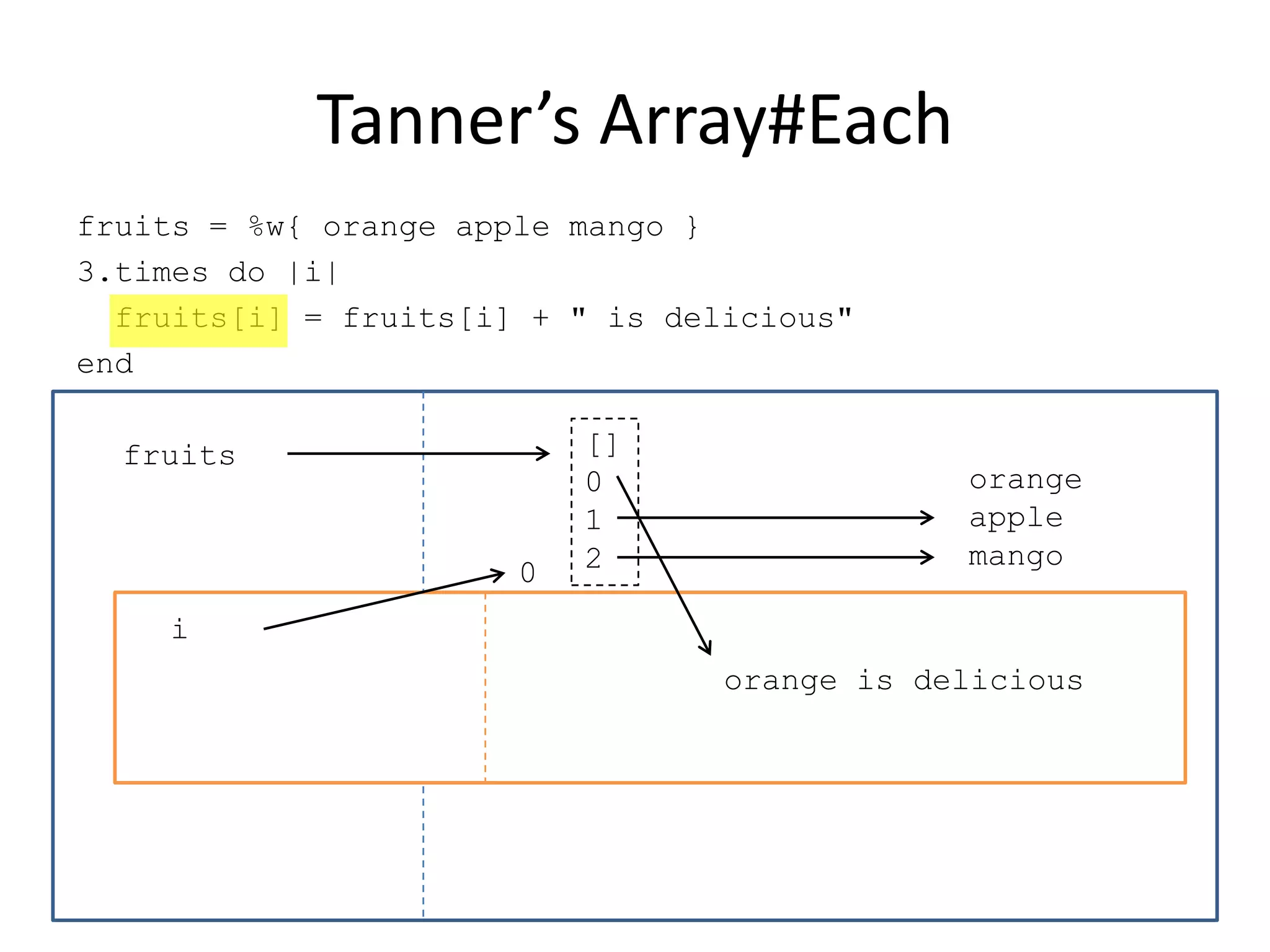 Tanner’s Array#Each

fruits = %w{ orange apple mango }
3.times do |i|
  fruits[i] = fruits[i] + " is delicious"
end

fruits

[]
0
1
2

orange
apple
mango

0

i

orange is delicious